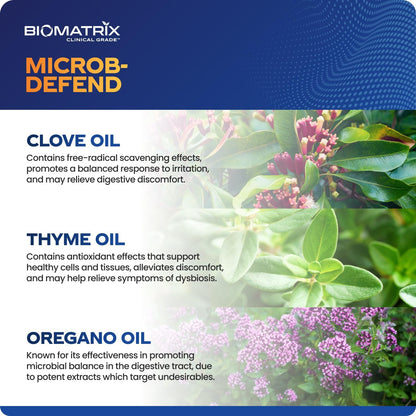 BIOMATRIX
CLINICAL GRADE™

MICROB-DEFEND

CLOVE OIL

Contains free-radical scavenging effects, promotes a balanced response to irritation, and may relieve digestive discomfort.

THYME OIL

Contains antioxidant effects that support healthy cells and tissues, alleviates discomfort, and may help relieve symptoms of dysbiosis.

OREGANO OIL

Known for its effectiveness in promoting microbial balance in the digestive tract, due to potent extracts which target undesirables.